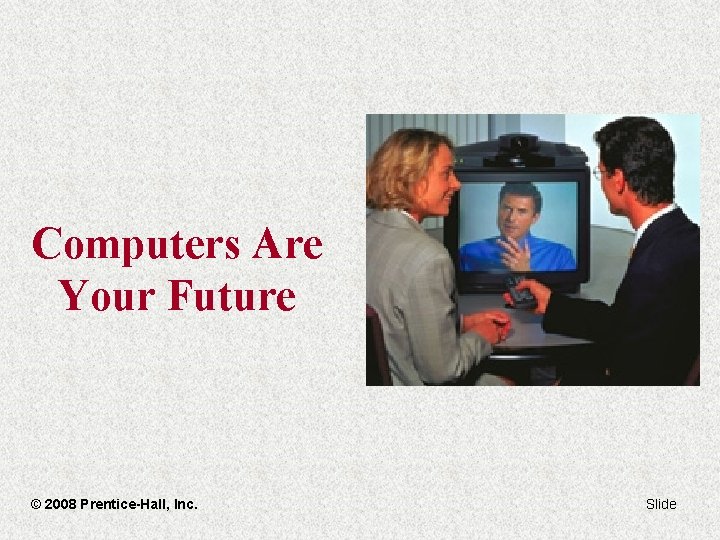 Computers Are Your Future

© 2008 Prentice-Hall, Inc.

Slide